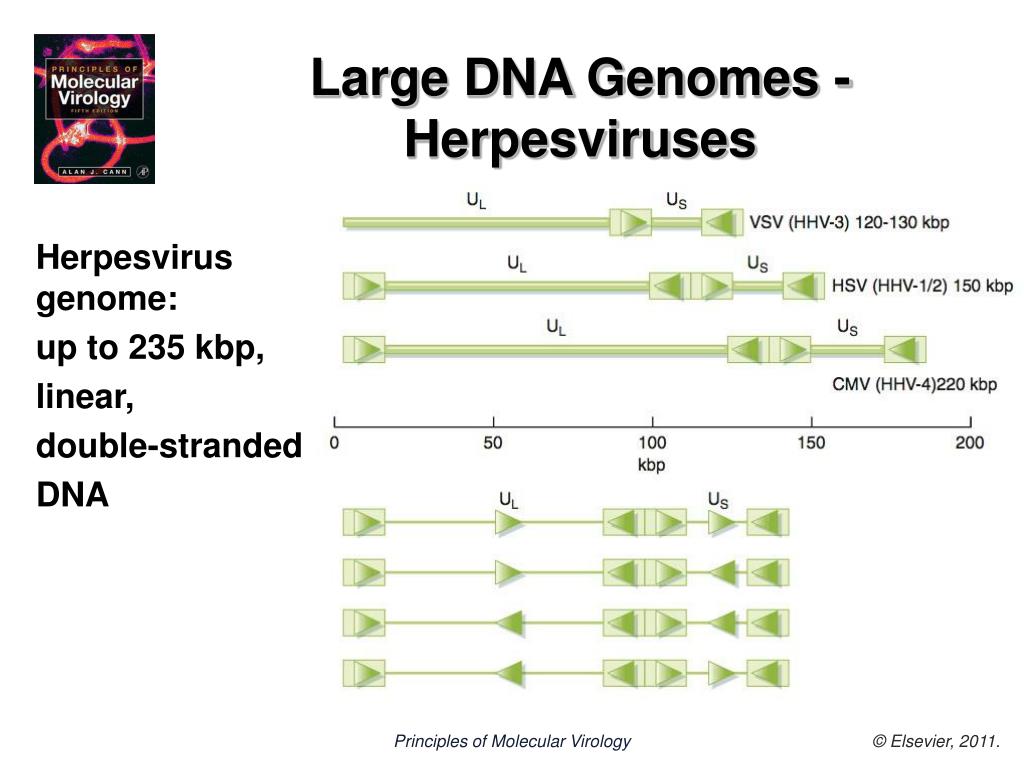 PRINCIPLES OF
Molecular
Virology
FIFTH EDITION
ALAN J. CANN

Large DNA Genomes - Herpesviruses

Herpesvirus genome:

up to 235 kbp,

linear,

double-stranded DNA

$U_L$
$U_S$
VSV (HHV-3) 120-130 kbp

$U_L$
$U_S$
HSV (HHV-1/2) 150 kbp

$U_L$
$U_S$
CMV (HHV-4)220 kbp

0
50
100
150
200
kbp

$U_L$
$U_S$

Principles of Molecular Virology

© Elsevier, 2011.